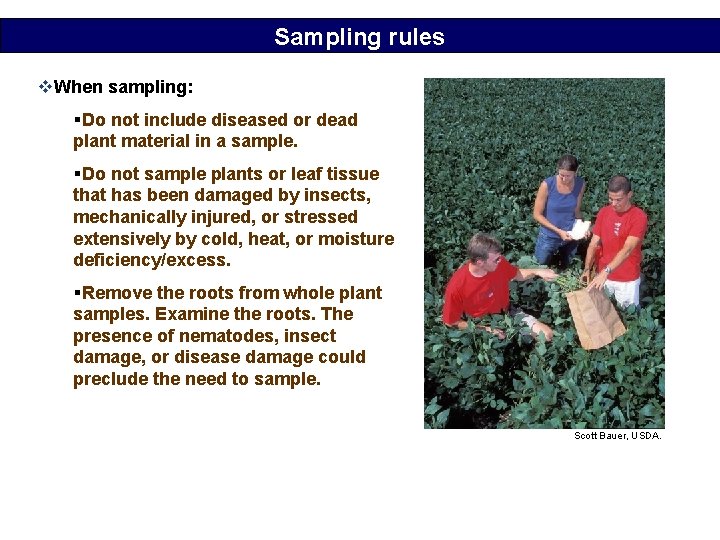 Sampling rules

❖When sampling:

▪Do not include diseased or dead plant material in a sample.

▪Do not sample plants or leaf tissue that has been damaged by insects, mechanically injured, or stressed extensively by cold, heat, or moisture deficiency/excess.

▪Remove the roots from whole plant samples. Examine the roots. The presence of nematodes, insect damage, or disease damage could preclude the need to sample.

Scott Bauer, USDA.